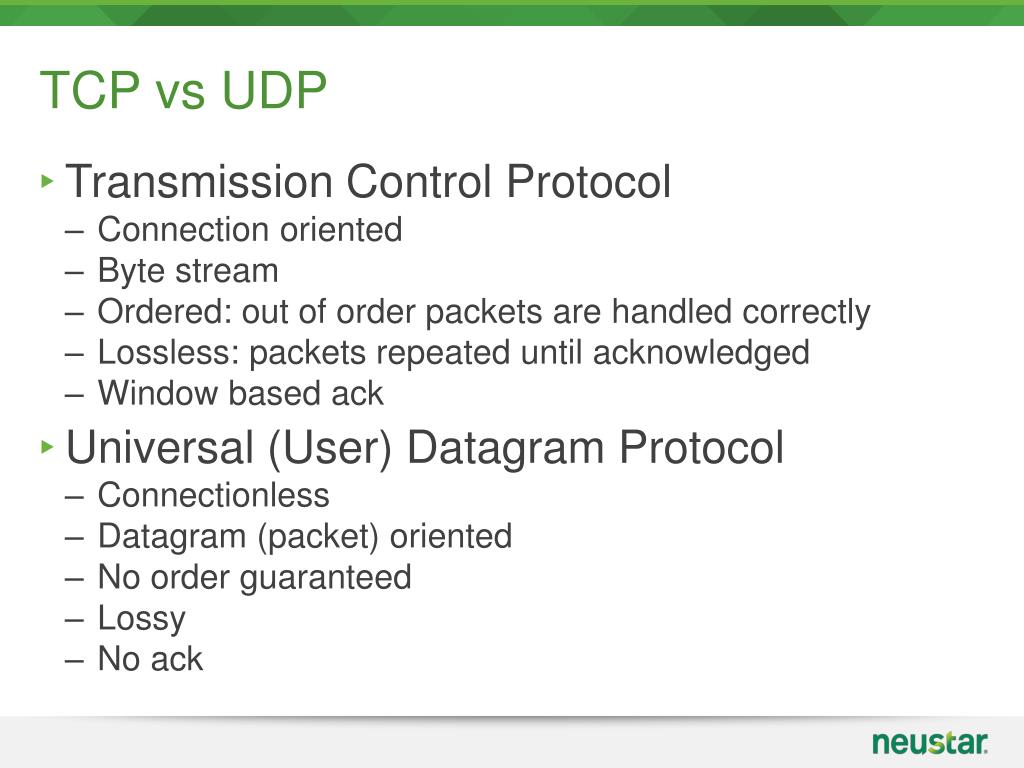 TCP vs UDP

‣ Transmission Control Protocol
– Connection oriented
– Byte stream
– Ordered: out of order packets are handled correctly
– Lossless: packets repeated until acknowledged
– Window based ack

‣ Universal (User) Datagram Protocol
– Connectionless
– Datagram (packet) oriented
– No order guaranteed
– Lossy
– No ack

neustar.